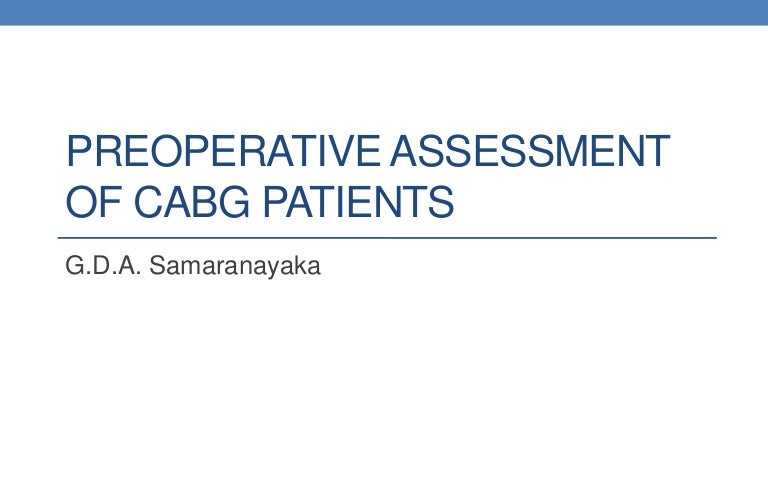 PREOPERATIVE ASSESSMENT OF CABG PATIENTS

G.D.A. Samaranayaka